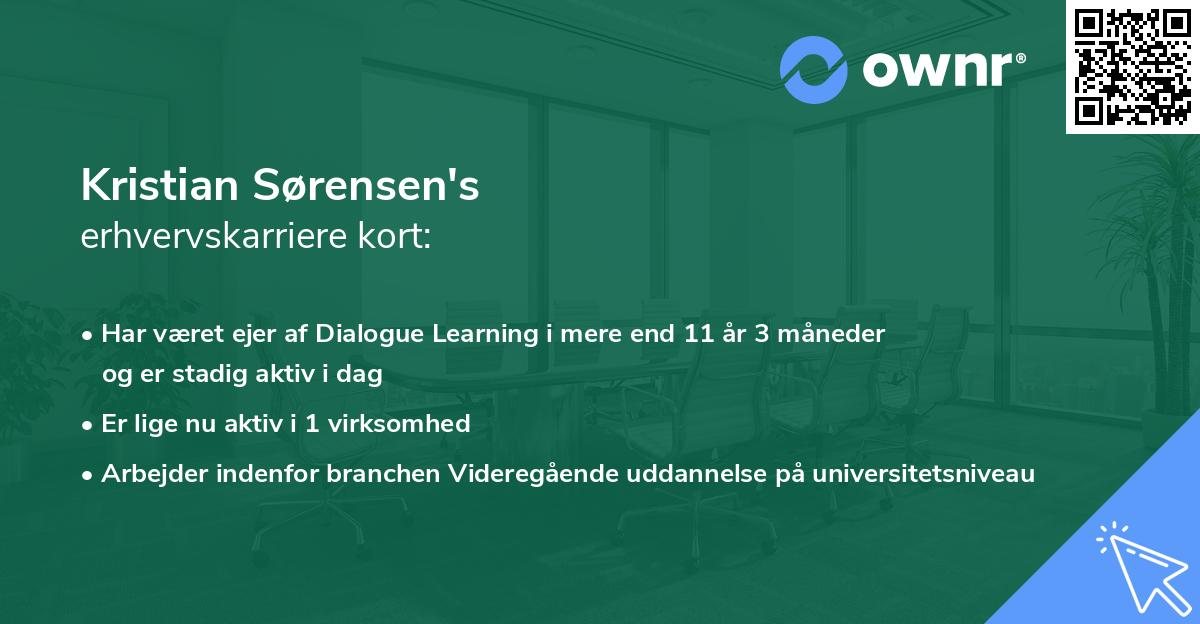 ownr®

Kristian Sørensen's
erhvervskarriere kort:

• Har været ejer af Dialogue Learning i mere end 11 år 3 måneder og er stadig aktiv i dag

• Er lige nu aktiv i 1 virksomhed

• Arbejder indenfor branchen Videregående uddannelse på universitetsniveau